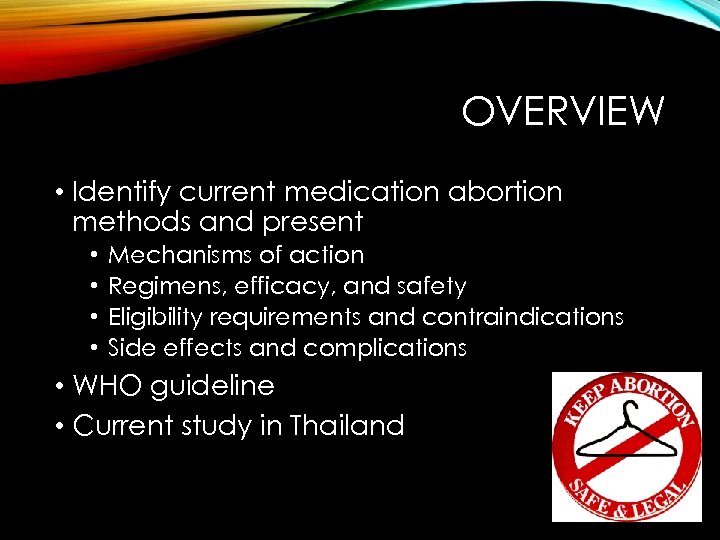 OVERVIEW

• Identify current medication abortion methods and present
  • Mechanisms of action
  • Regimens, efficacy, and safety
  • Eligibility requirements and contraindications
  • Side effects and complications
• WHO guideline
• Current study in Thailand

KEEP ABORTION SAFE & LEGAL